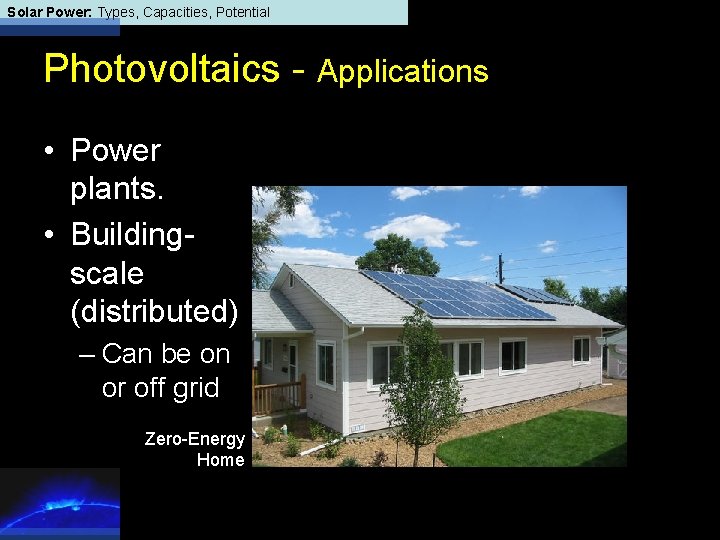 Solar Power: Types, Capacities, Potential

Photovoltaics - Applications

• Power plants.
• Building-scale (distributed)
– Can be on or off grid

Zero-Energy Home